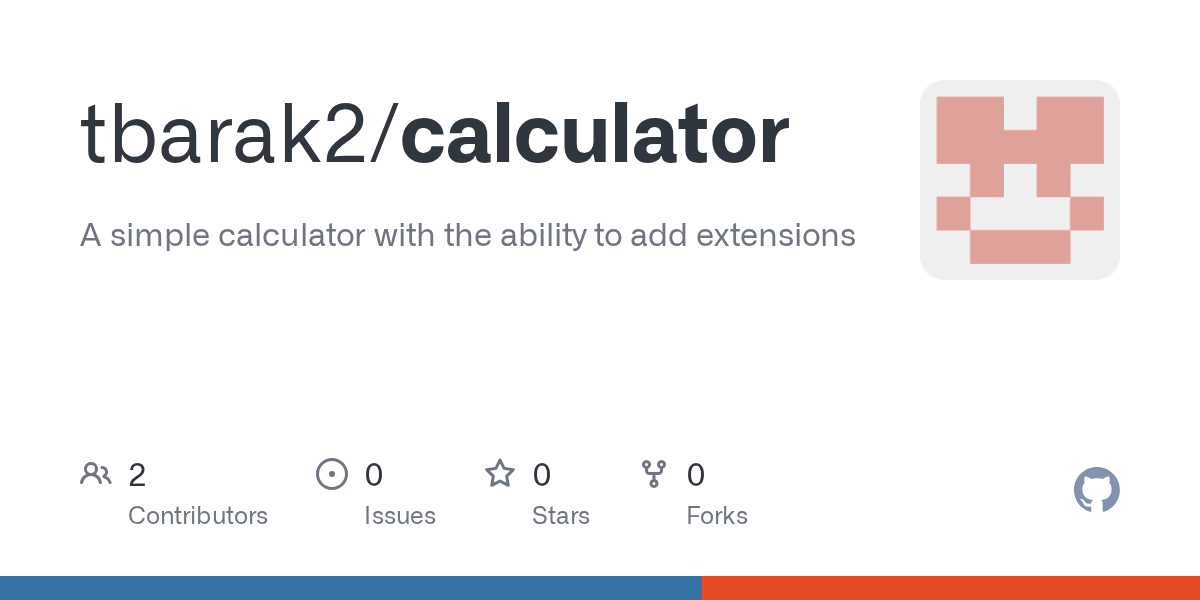 tbarak2/calculator

A simple calculator with the ability to add extensions

2
Contributors

0
Issues

0
Stars

0
Forks